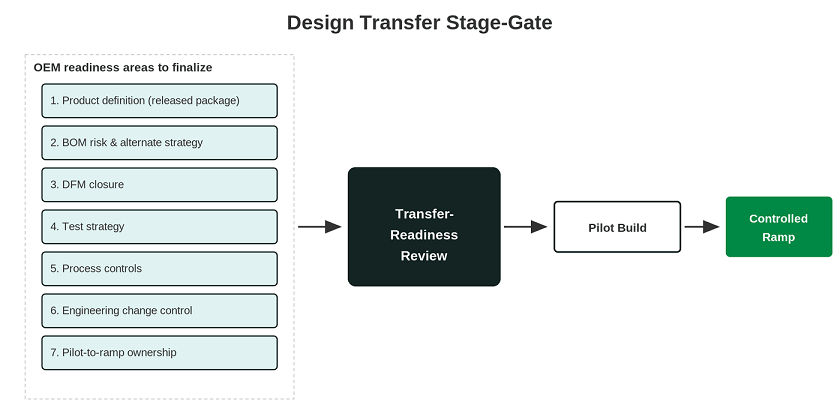 Design Transfer Stage-Gate

OEM readiness areas to finalize

1. Product definition (released package)

2. BOM risk & alternate strategy

3. DFM closure

4. Test strategy

5. Process controls

6. Engineering change control

7. Pilot-to-ramp ownership

Transfer-Readiness Review

Pilot Build

Controlled Ramp